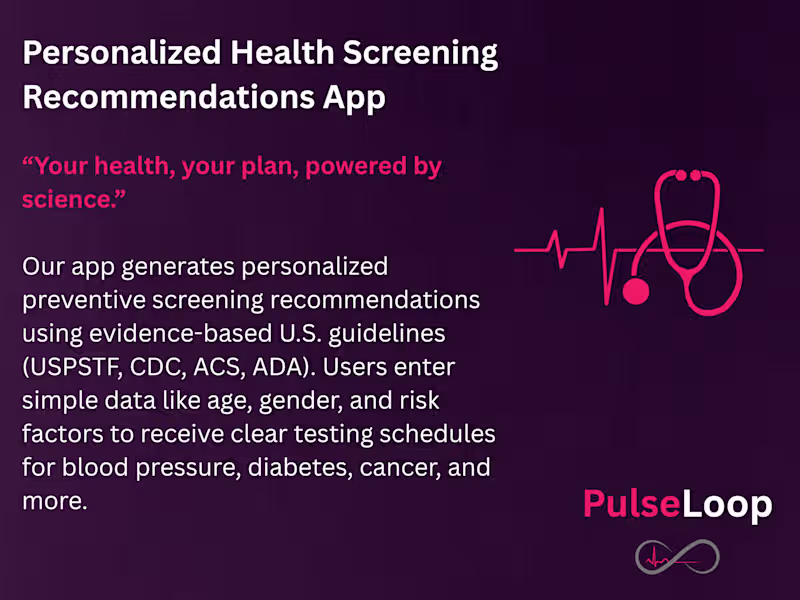 Personalized Health Screening Recommendations App

“Your health, your plan, powered by science.”

Our app generates personalized preventive screening recommendations using evidence-based U.S. guidelines (USPSTF, CDC, ACS, ADA). Users enter simple data like age, gender, and risk factors to receive clear testing schedules for blood pressure, diabetes, cancer, and more.

PulseLoop